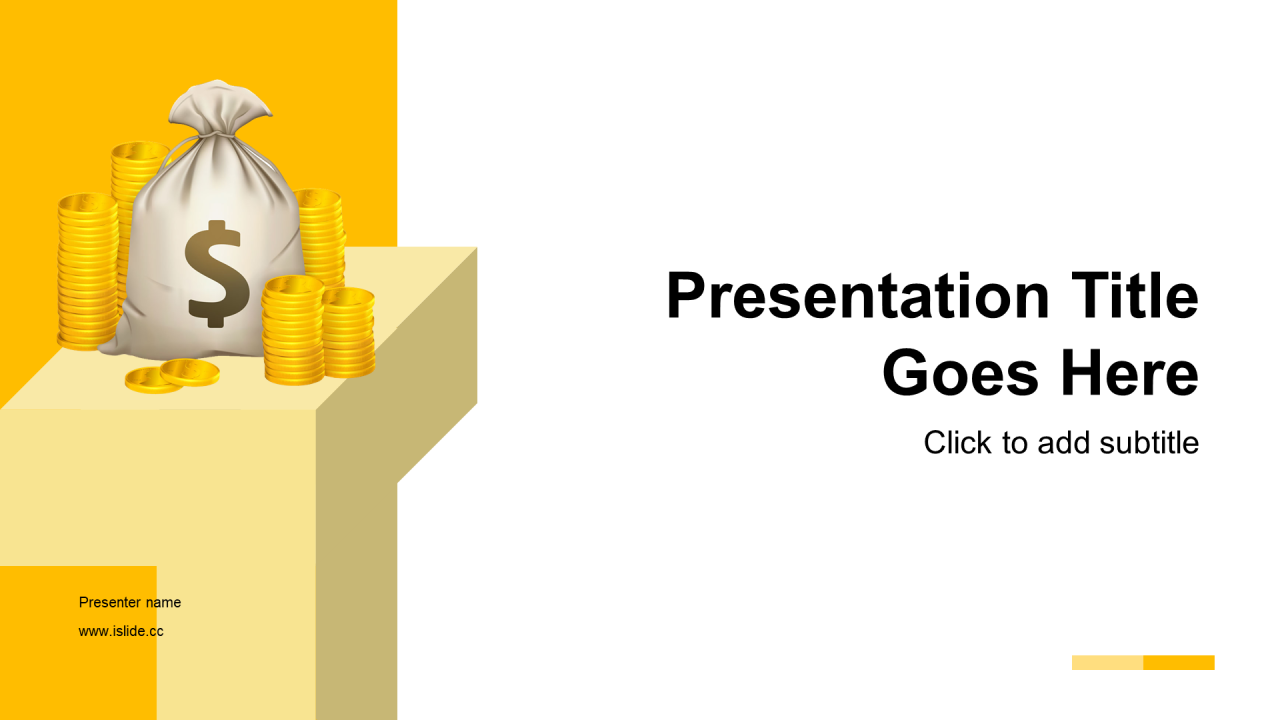 $

Presentation Title Goes Here

Click to add subtitle

Presenter name

www.islide.cc